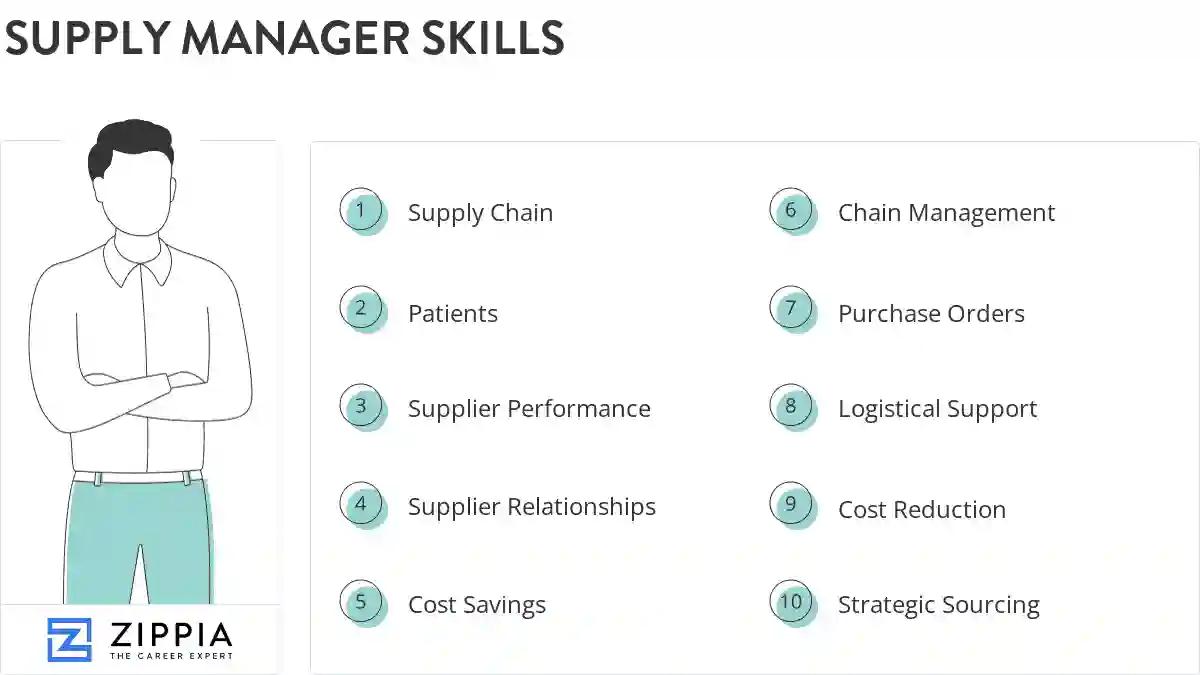 SUPPLY MANAGER SKILLS

1 Supply Chain
2 Patients
3 Supplier Performance
4 Supplier Relationships
5 Cost Savings

6 Chain Management
7 Purchase Orders
8 Logistical Support
9 Cost Reduction
10 Strategic Sourcing

ZIPPIA
THE CAREER EXPERT